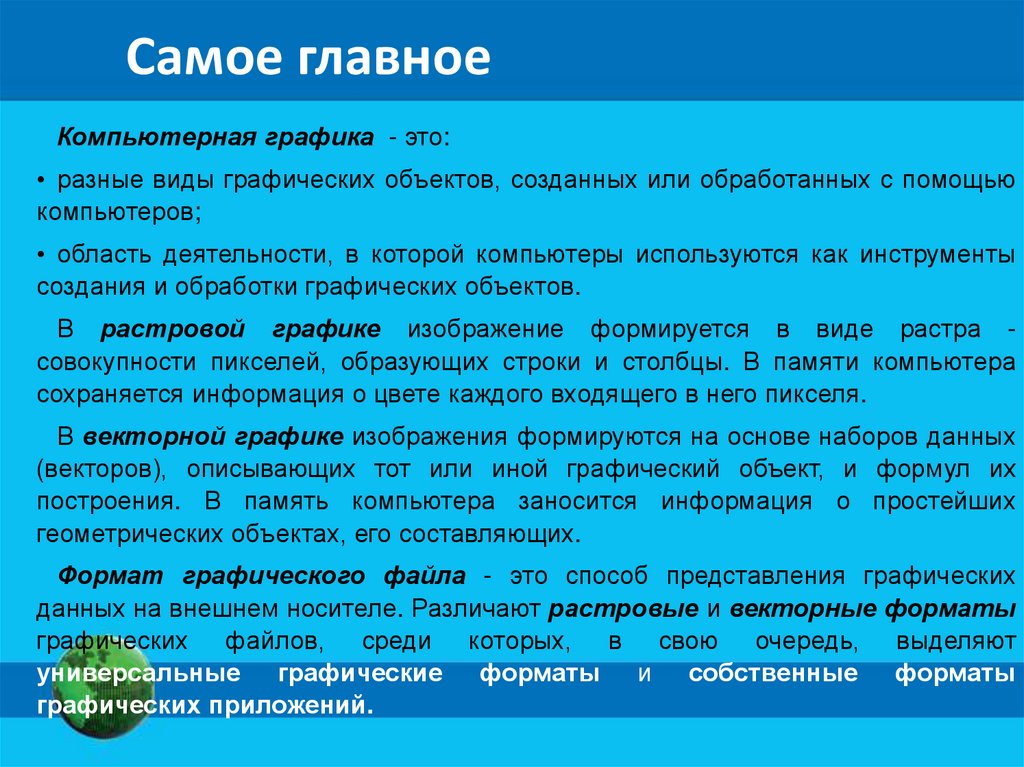 Самое главное

Компьютерная графика - это:

• разные виды графических объектов, созданных или обработанных с помощью компьютеров;

• область деятельности, в которой компьютеры используются как инструменты создания и обработки графических объектов.

В растровой графике изображение формируется в виде растра - совокупности пикселей, образующих строки и столбцы. В памяти компьютера сохраняется информация о цвете каждого входящего в него пикселя.

В векторной графике изображения формируются на основе наборов данных (векторов), описывающих тот или иной графический объект, и формул их построения. В память компьютера заносится информация о простейших геометрических объектах, его составляющих.

Формат графического файла - это способ представления графических данных на внешнем носителе. Различают растровые и векторные форматы графических файлов, среди которых, в свою очередь, выделяют универсальные графические форматы и собственные форматы графических приложений.